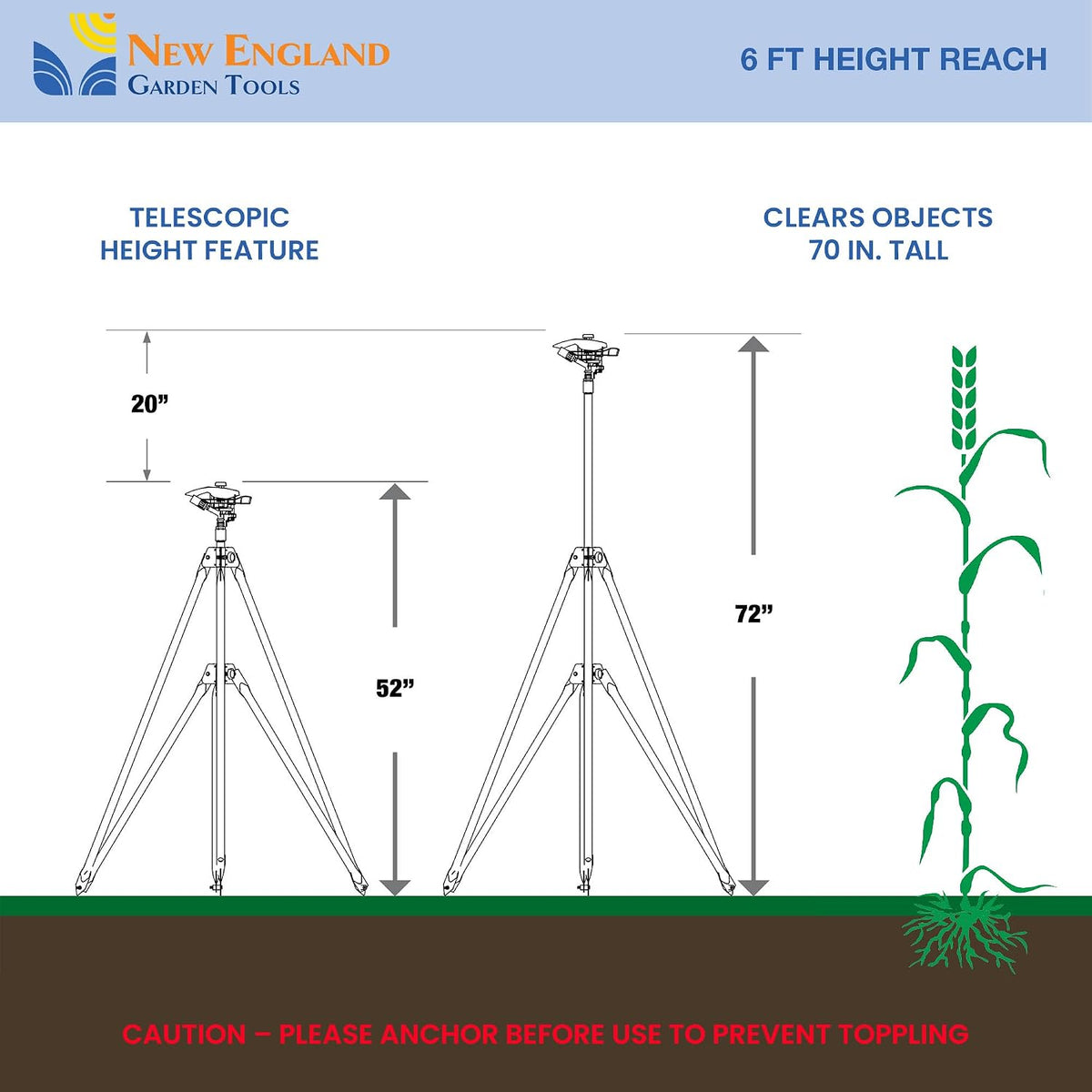 NEW ENGLAND
GARDEN TOOLS

6 FT HEIGHT REACH

TELESCOPIC
HEIGHT FEATURE

CLEARS OBJECTS
70 IN. TALL

20”

52”

72”

CAUTION – PLEASE ANCHOR BEFORE USE TO PREVENT TOPPLING